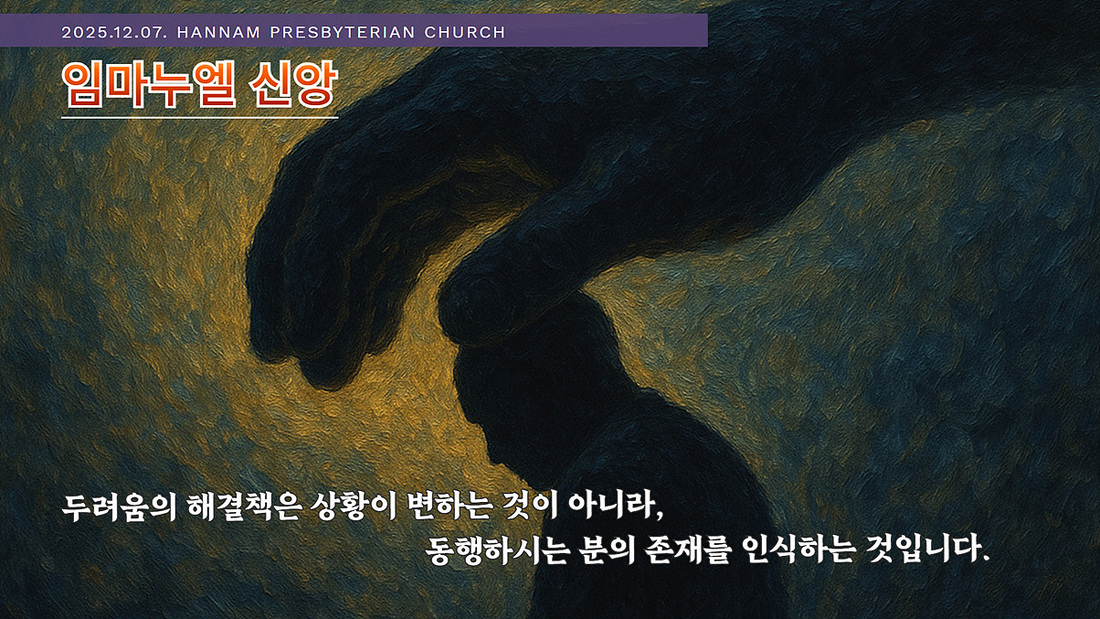 2025.12.07. HANNAM PRESBYTERIAN CHURCH

임마누엘 신앙

두려움의 해결책은 상황이 변하는 것이 아니라,
동행하시는 분의 존재를 인식하는 것입니다.